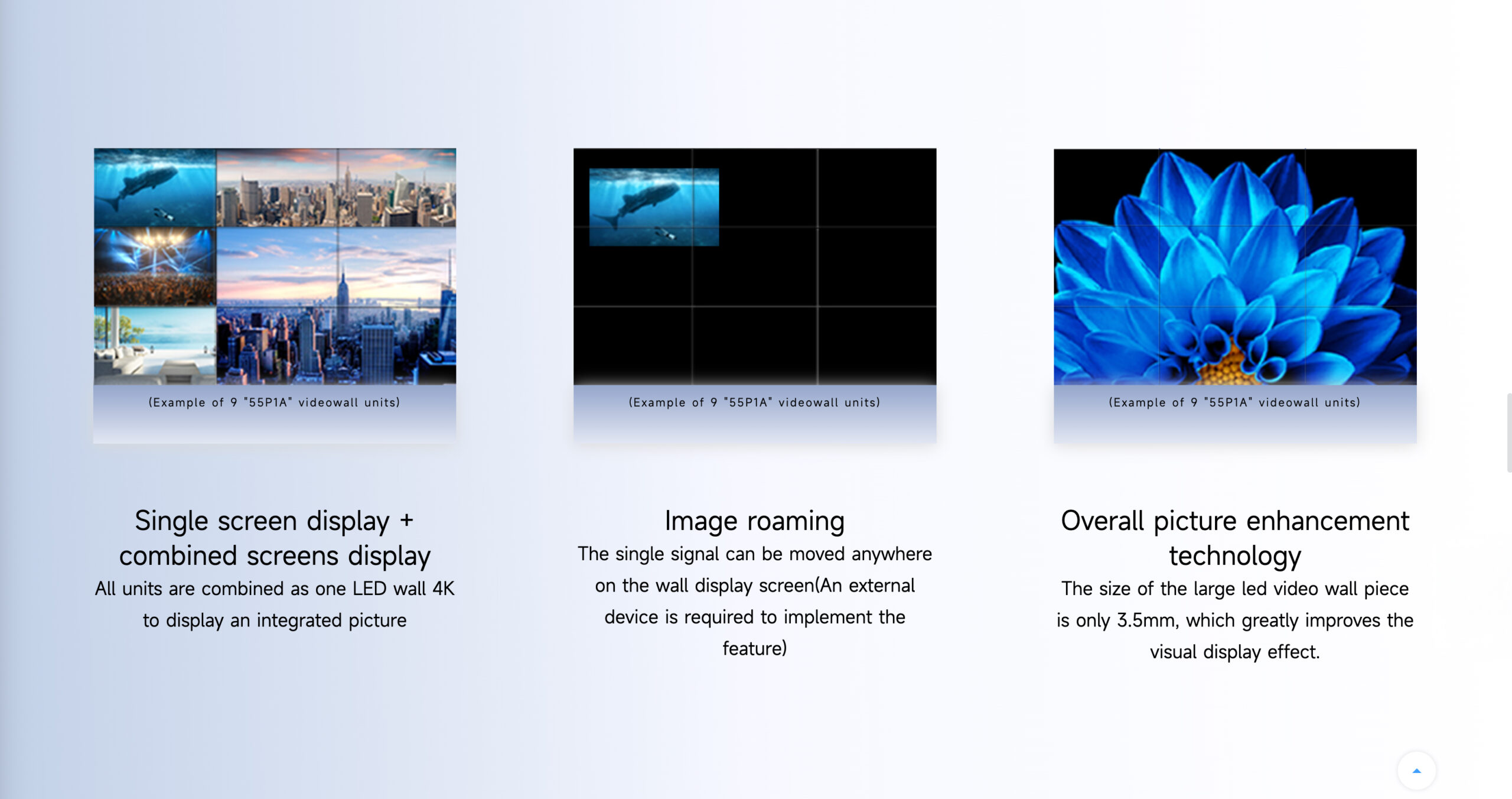 (Example of 9 "55P1A" videowall units)

Single screen display + combined screens display

All units are combined as one LED wall 4K to display an integrated picture

(Example of 9 "55P1A" videowall units)

Image roaming

The single signal can be moved anywhere on the wall display screen(An external device is required to implement the feature)

(Example of 9 "55P1A" videowall units)

Overall picture enhancement technology

The size of the large led video wall piece is only 3.5mm, which greatly improves the visual display effect.